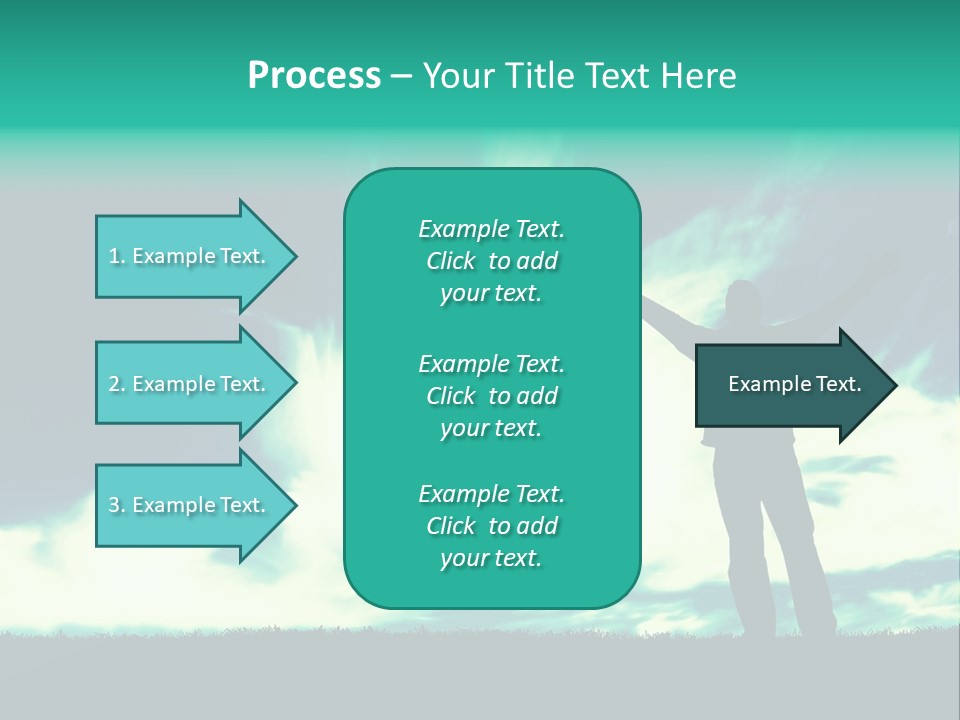 Process – Your Title Text Here

1. Example Text.

2. Example Text.

3. Example Text.

Example Text. Click to add your text.

Example Text. Click to add your text.

Example Text. Click to add your text.

Example Text.